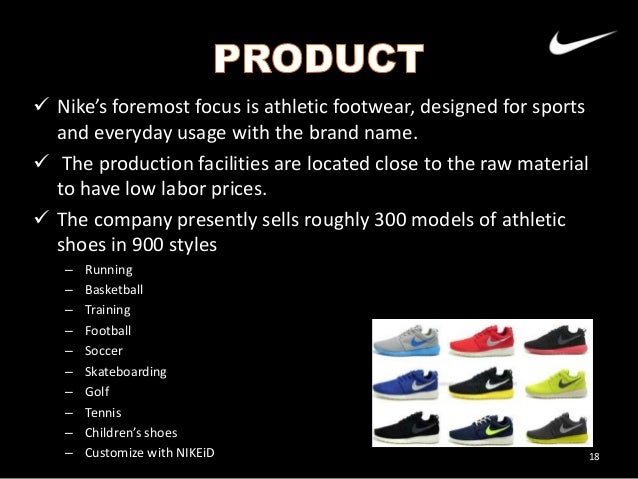 PRODUCT

✓ Nike's foremost focus is athletic footwear, designed for sports and everyday usage with the brand name.

✓ The production facilities are located close to the raw material to have low labor prices.

✓ The company presently sells roughly 300 models of athletic shoes in 900 styles

– Running
– Basketball
– Training
– Football
– Soccer
– Skateboarding
– Golf
– Tennis
– Children's shoes
– Customize with NIKEiD

18